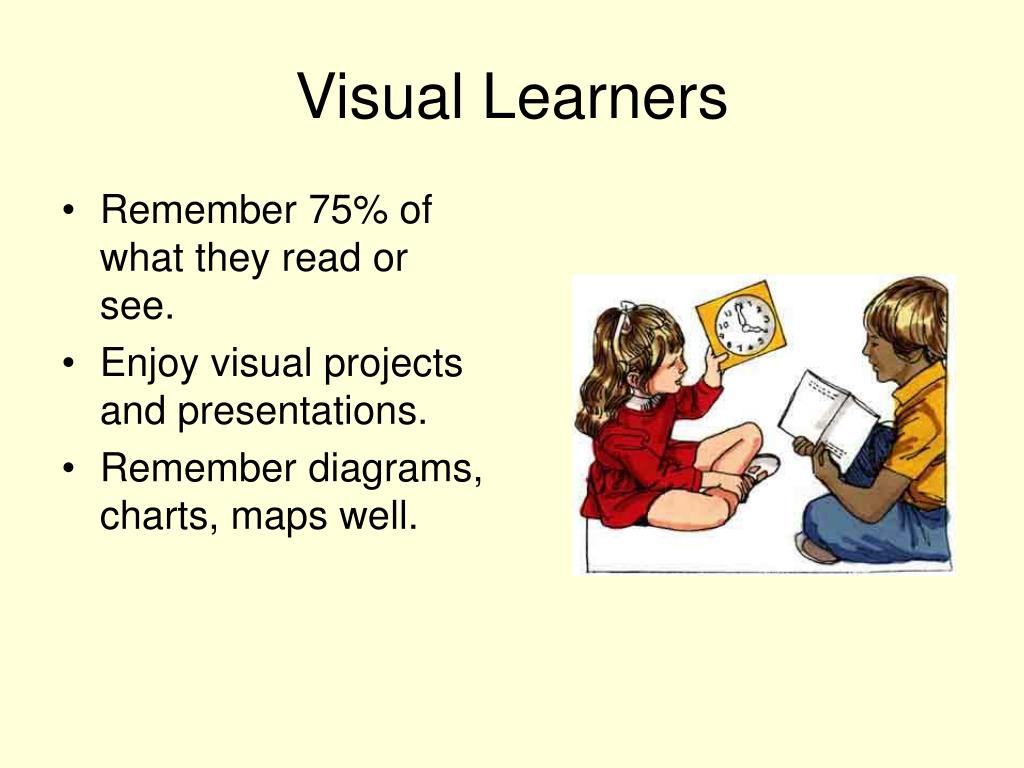 Visual Learners

• Remember 75% of what they read or see.
• Enjoy visual projects and presentations.
• Remember diagrams, charts, maps well.